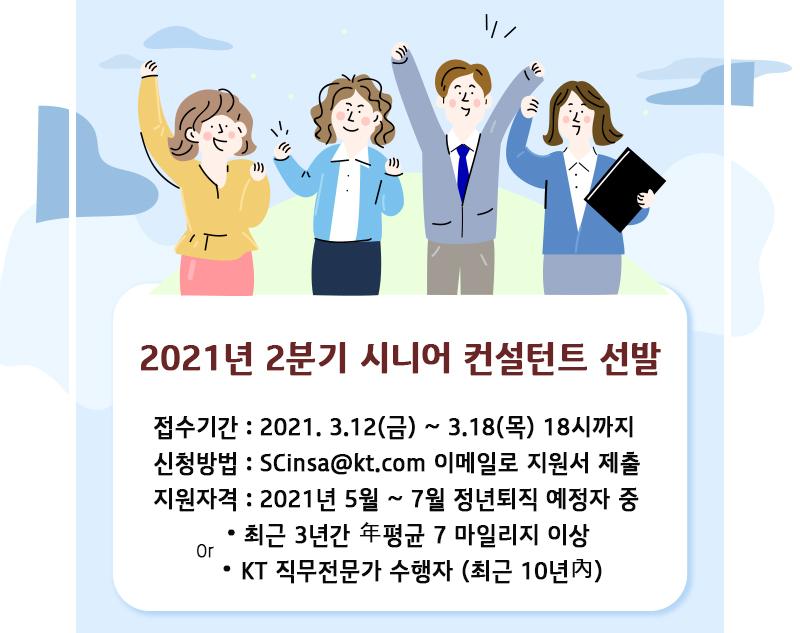 2021년 2분기 시니어 컨설턴트 선발

접수기간 : 2021. 3.12(금) ~ 3.18(목) 18시까지
신청방법 : SCinsa@kt.com 이메일로 지원서 제출
지원자격 : 2021년 5월 ~ 7월 정년퇴직 예정자 중
• 최근 3년간 年평균 7 마일리지 이상
Or
• KT 직무전문가 수행자 (최근 10년內)